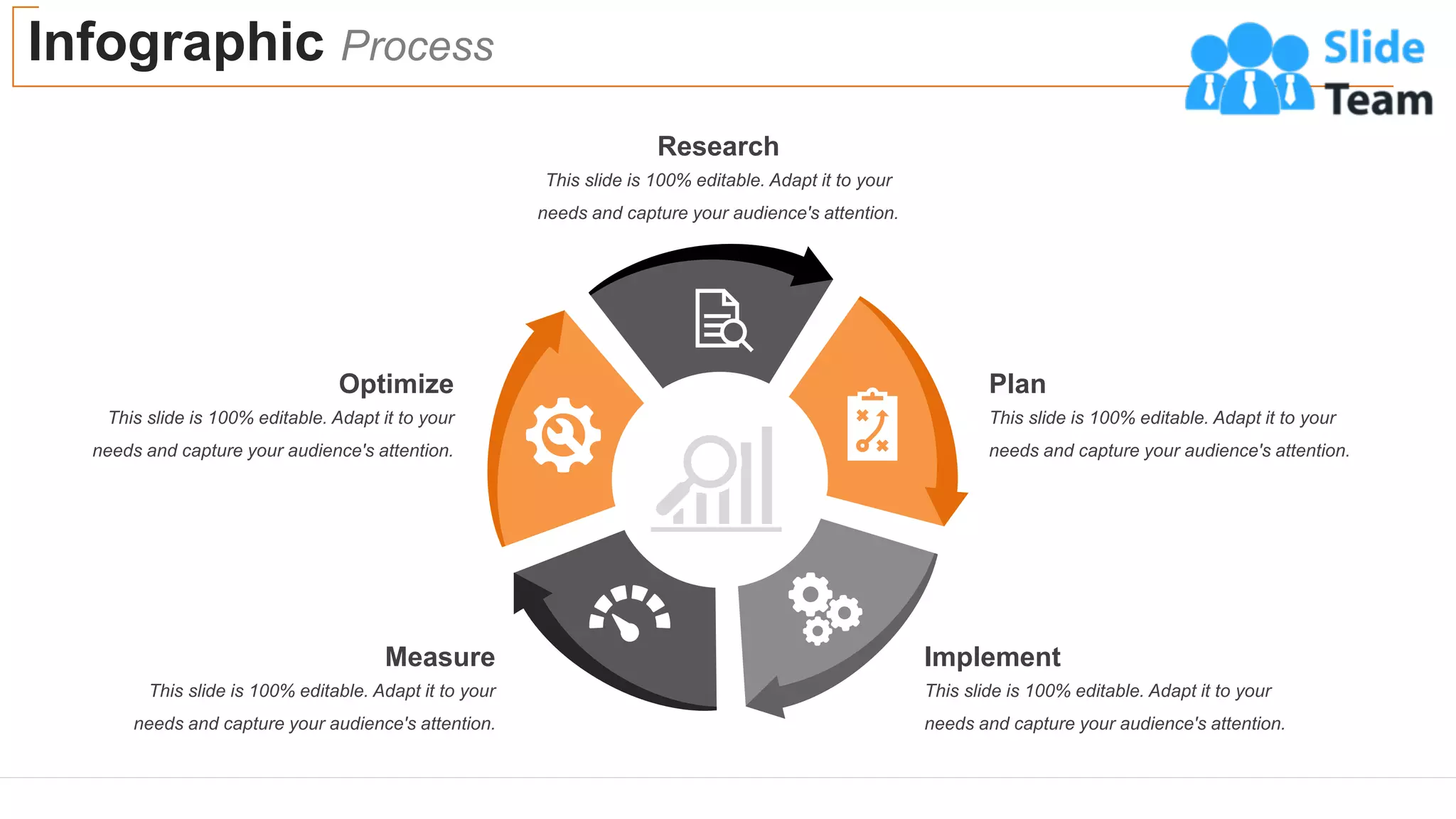 Infographic Process

Slide Team

Research
This slide is 100% editable. Adapt it to your needs and capture your audience's attention.

Optimize
This slide is 100% editable. Adapt it to your needs and capture your audience's attention.

Plan
This slide is 100% editable. Adapt it to your needs and capture your audience's attention.

Measure
This slide is 100% editable. Adapt it to your needs and capture your audience's attention.

Implement
This slide is 100% editable. Adapt it to your needs and capture your audience's attention.